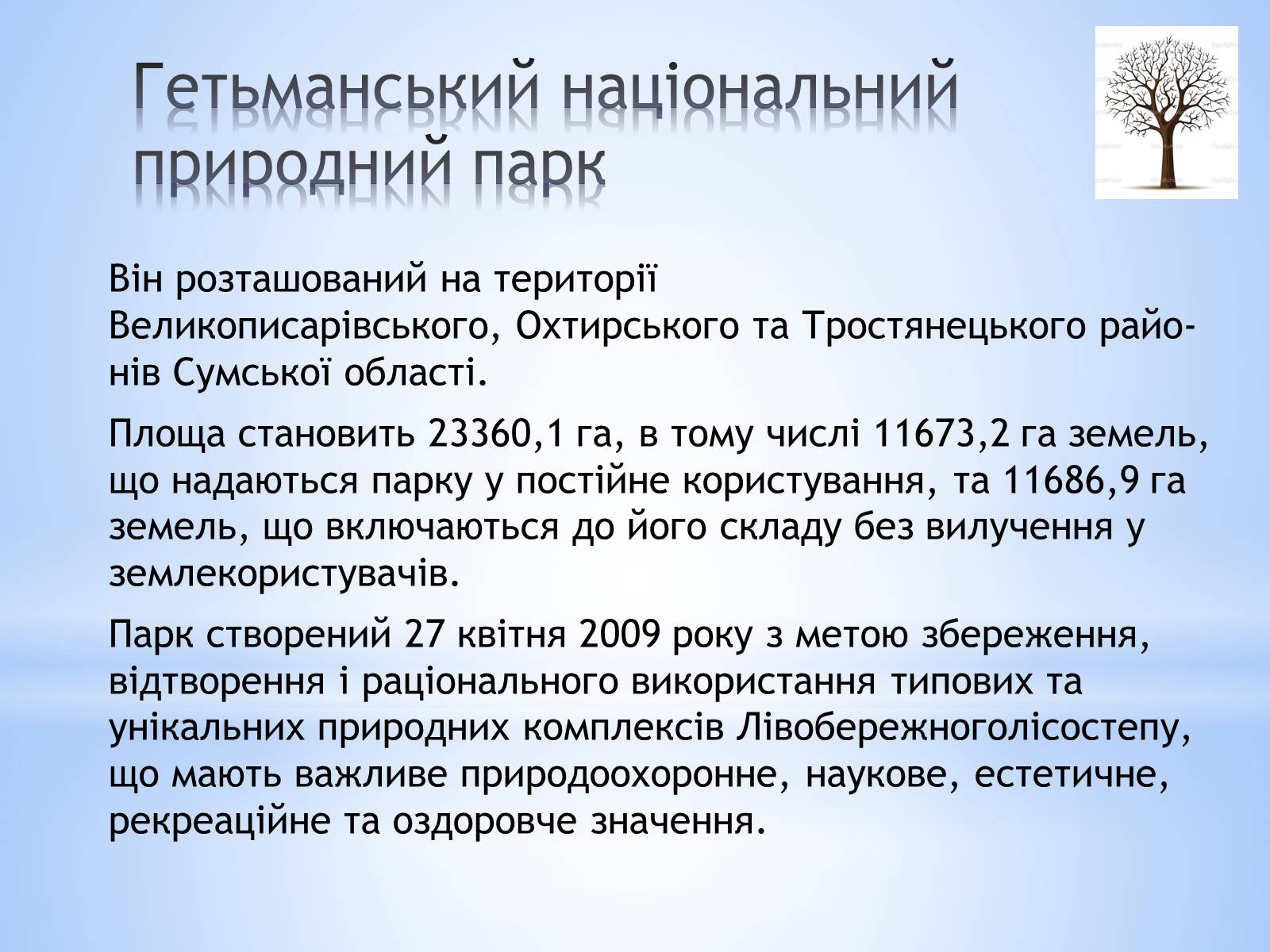 Гетьманський національний природний парк

Він розташований на території Великописарівського, Охтирського та Тростянецького районів Сумської області.

Площа становить 23360,1 га, в тому числі 11673,2 га земель, що надаються парку у постійне користування, та 11686,9 га земель, що включаються до його складу без вилучення у землекористувачів.

Парк створений 27 квітня 2009 року з метою збереження, відтворення і раціонального використання типових та унікальних природних комплексів Лівобережноголісостепу, що мають важливе природоохоронне, наукове, естетичне, рекреаційне та оздоровче значення.